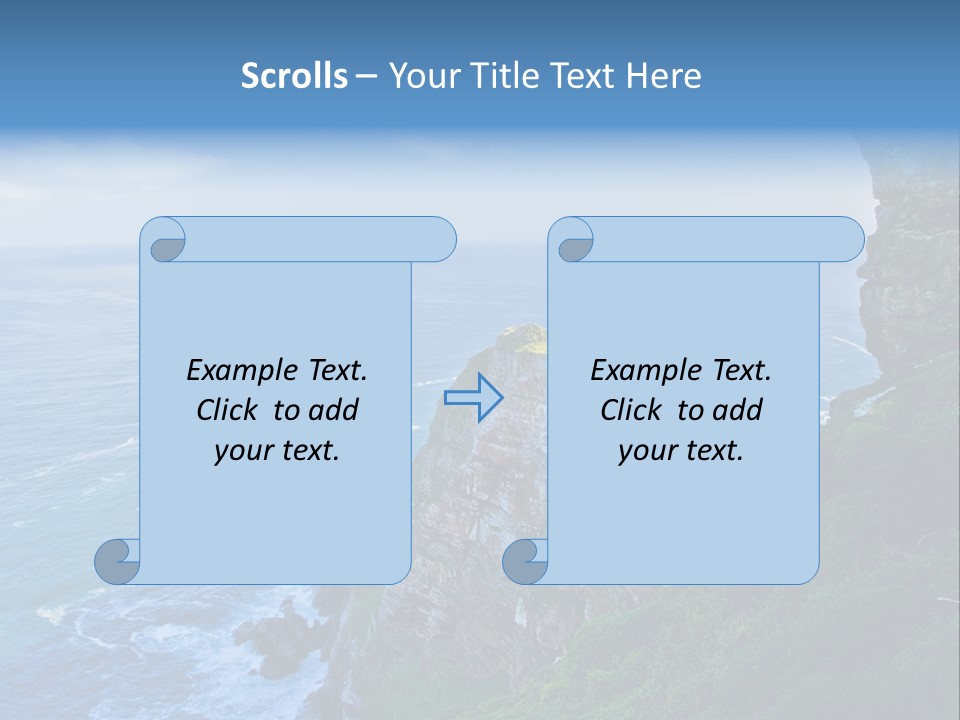 Scrolls – Your Title Text Here

Example Text. Click to add your text.

Example Text. Click to add your text.